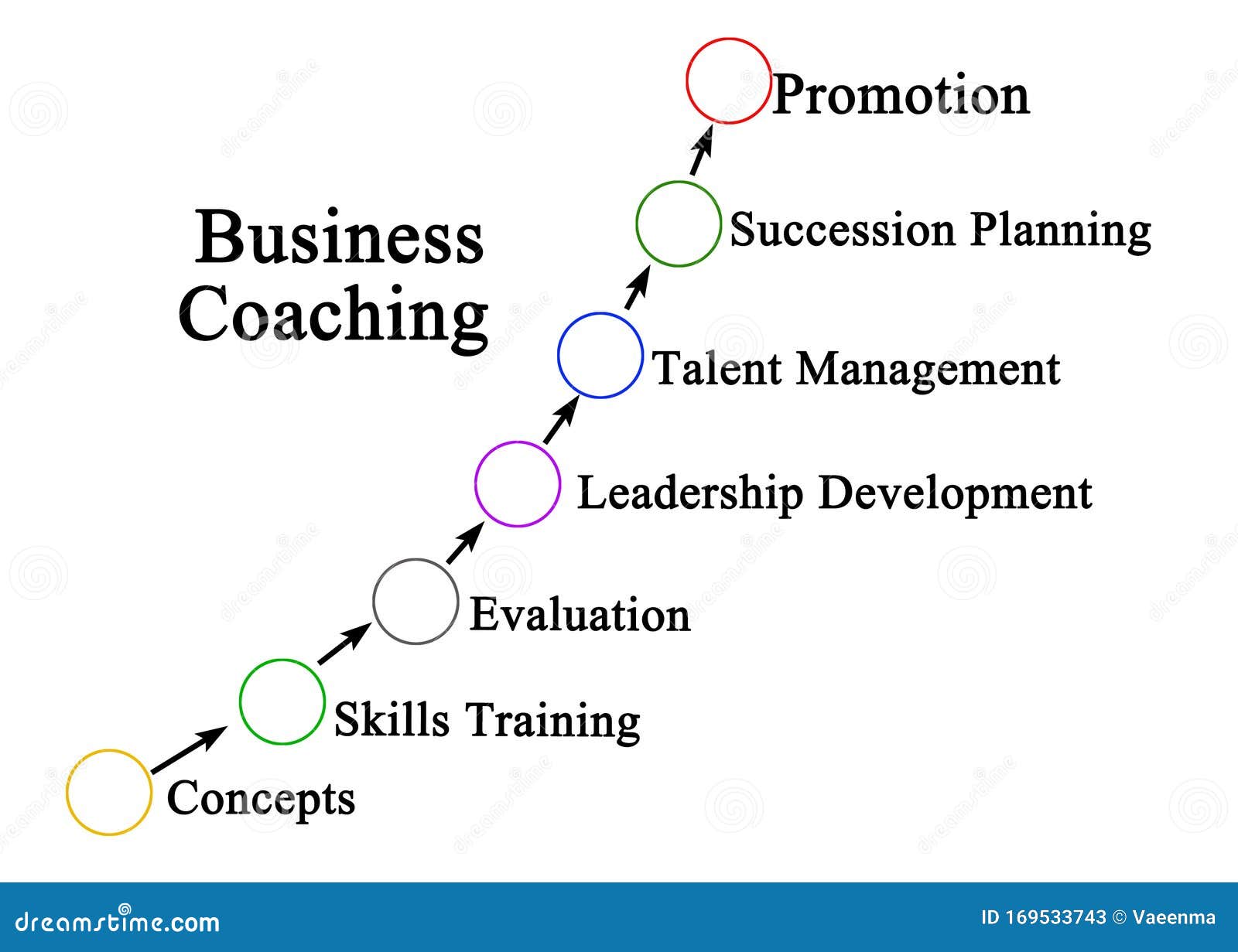 Promotion

Business Coaching

Succession Planning

Talent Management

Leadership Development

Evaluation

Skills Training

Concepts

dreamstime.com

ID 169533743 © Vaeenma